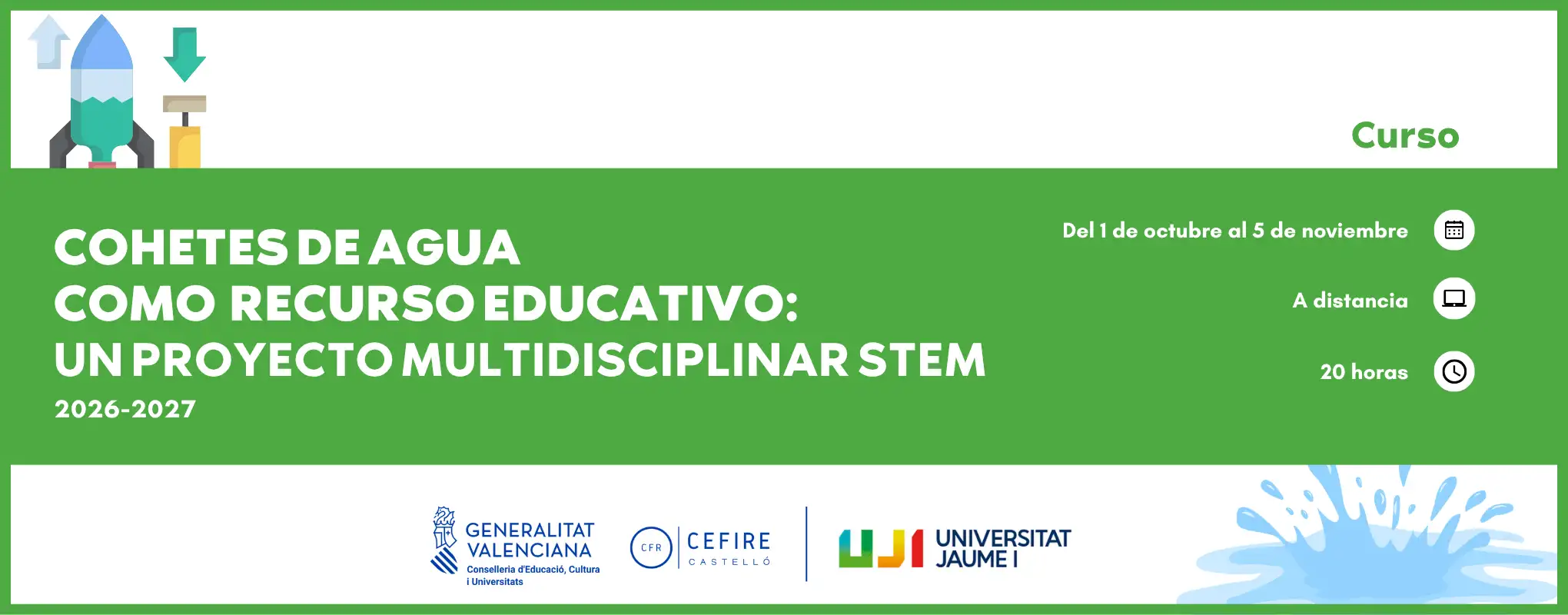 Curso

COHETES DE AGUA
COMO RECURSO EDUCATIVO:
UN PROYECTO MULTIDISCIPLINAR STEM
2026-2027

Del 1 de octubre al 5 de noviembre

A distancia

20 horas

GENERALITAT VALENCIANA
Conselleria d'Educació, Cultura i Universitats

CFR CEFIRE CASTELLÓ

UJI UNIVERSITAT JAUME I